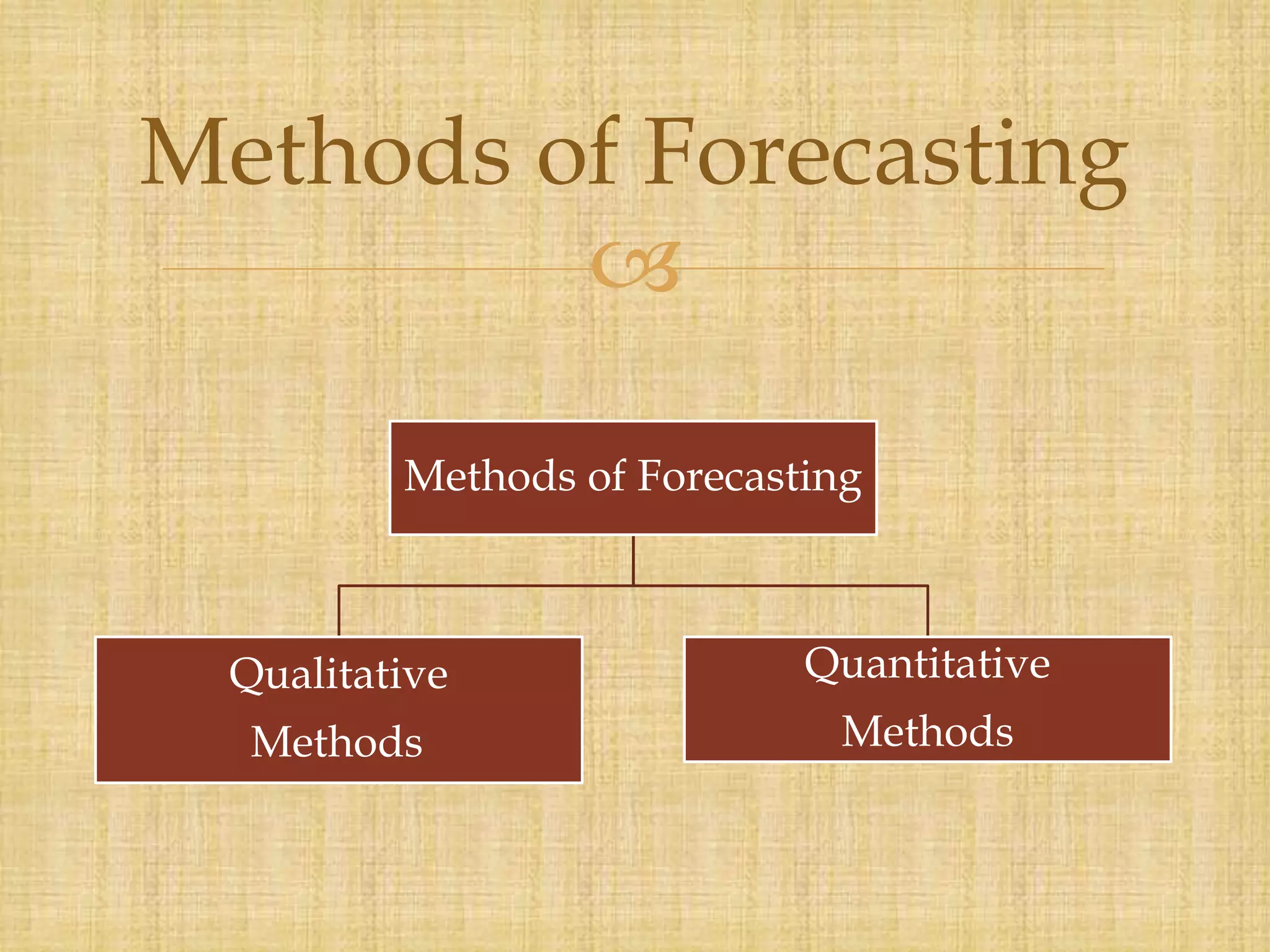 Methods of Forecasting

Methods of Forecasting

Qualitative Methods

Quantitative Methods